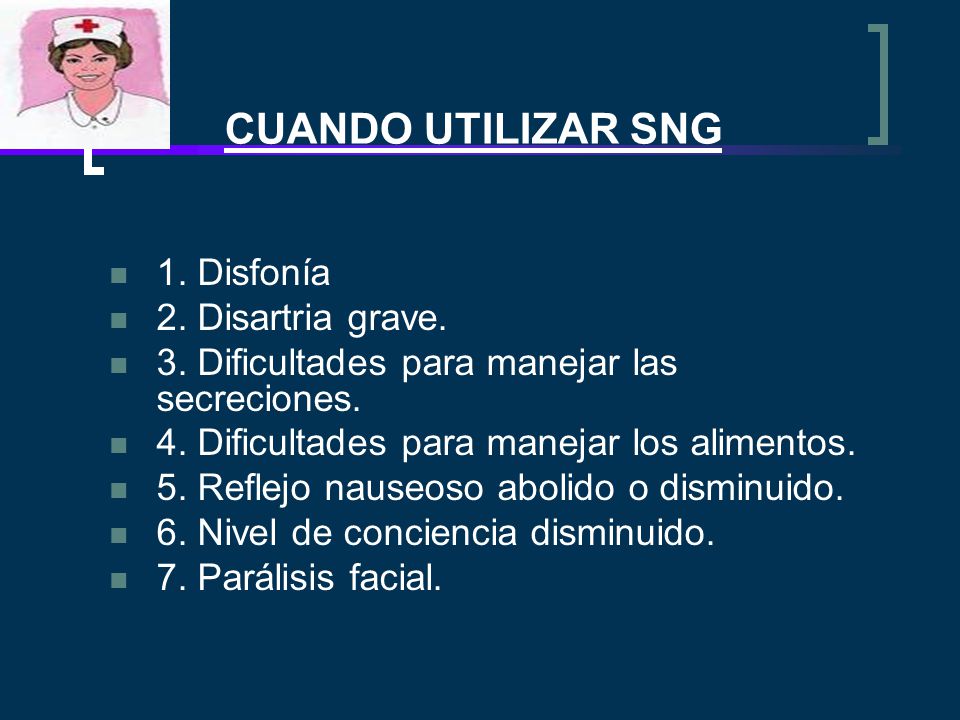 CUANDO UTILIZAR SNG

- 1. Disfonía
- 2. Disartria grave.
- 3. Dificultades para manejar las secreciones.
- 4. Dificultades para manejar los alimentos.
- 5. Reflejo nauseoso abolido o disminuido.
- 6. Nivel de conciencia disminuido.
- 7. Parálisis facial.